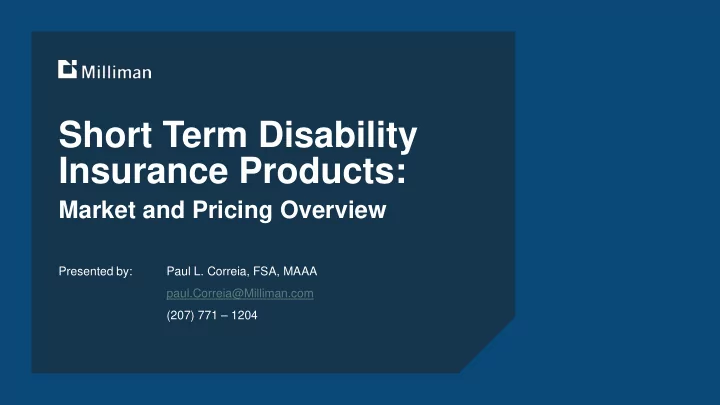 Milliman

Short Term Disability Insurance Products:

Market and Pricing Overview

Presented by: Paul L. Correia, FSA, MAAA

paul.Correia@Milliman.com

(207) 771 – 1204